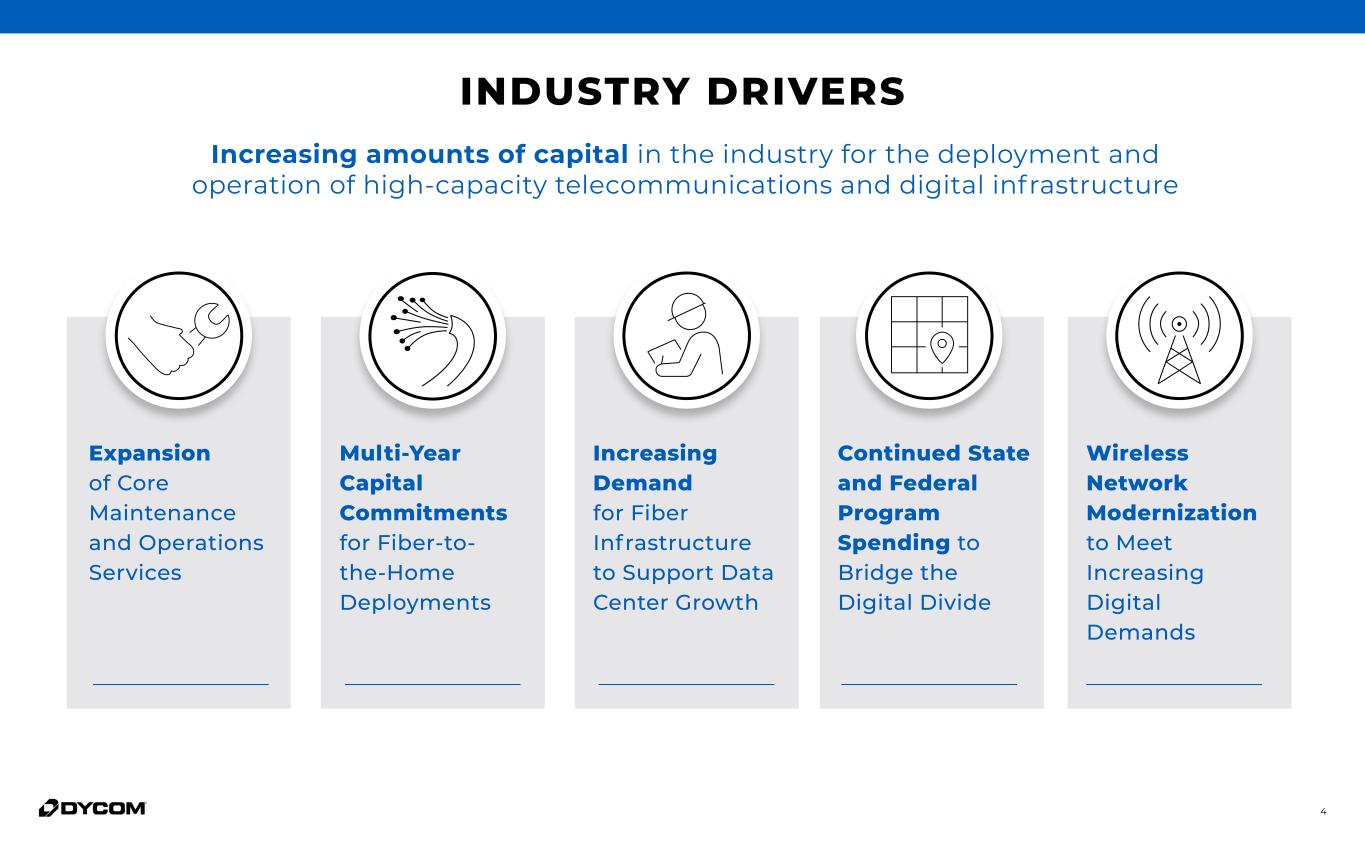 INDUSTRY DRIVERS

Increasing amounts of capital in the industry for the deployment and operation of high-capacity telecommunications and digital infrastructure

Expansion of Core Maintenance and Operations Services

Multi-Year Capital Commitments for Fiber-to-the-Home Deployments

Increasing Demand for Fiber Infrastructure to Support Data Center Growth

Continued State and Federal Program Spending to Bridge the Digital Divide

Wireless Network Modernization to Meet Increasing Digital Demands

DYCOM

4